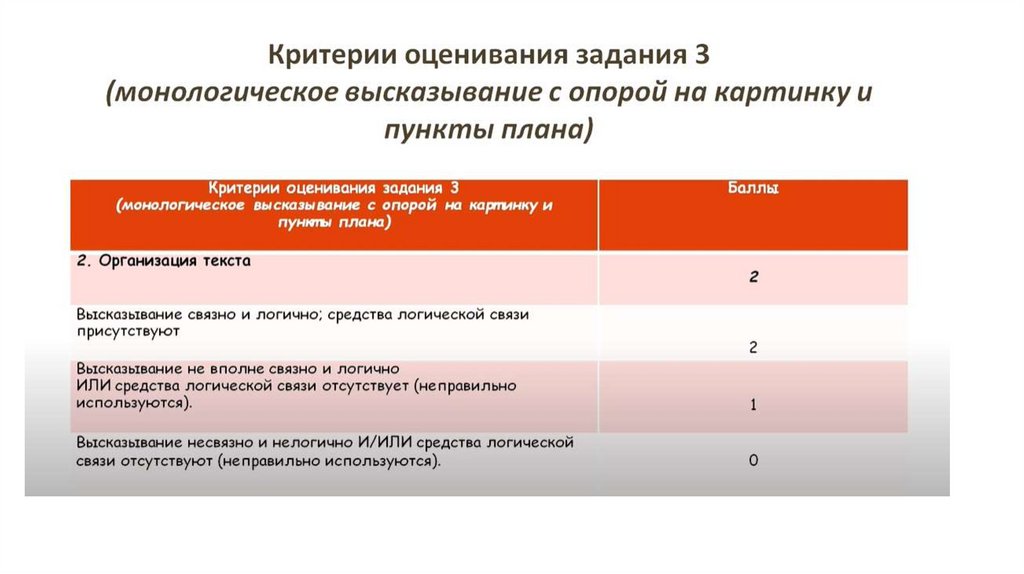 Критерии оценивания задания 3
(монологическое высказывание с опорой на картинку и пункты плана)

| Критерии оценивания задания 3 (монологическое высказывание с опорой на картинку и пункты плана) | Баллы |
|---|---|
| 2. Организация текста | 2 |
| Высказывание связно и логично; средства логической связи присутствуют | 2 |
| Высказывание не вполне связно и логично ИЛИ средства логической связи отсутствует (неправильно используются). | 1 |
| Высказывание несвязно и нелогично И/ИЛИ средства логической связи отсутствуют (неправильно используются). | 0 |